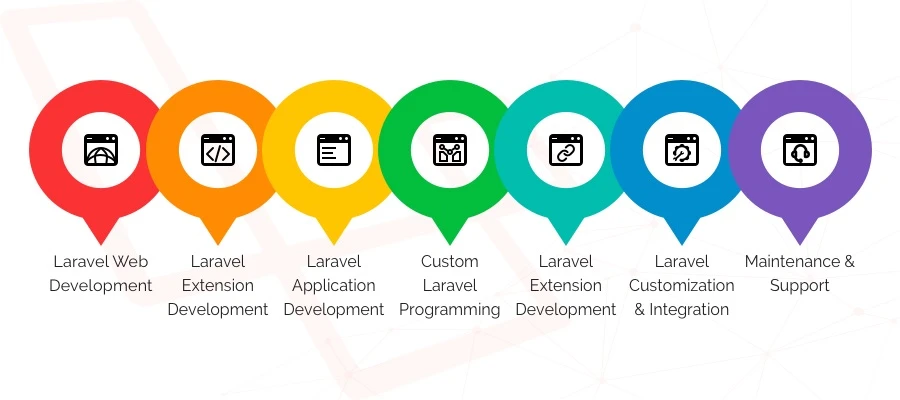 Laravel Web Development

Laravel Extension Development

Laravel Application Development

Custom Laravel Programming

Laravel Extension Development

Laravel Customization & Integration

Maintenance & Support